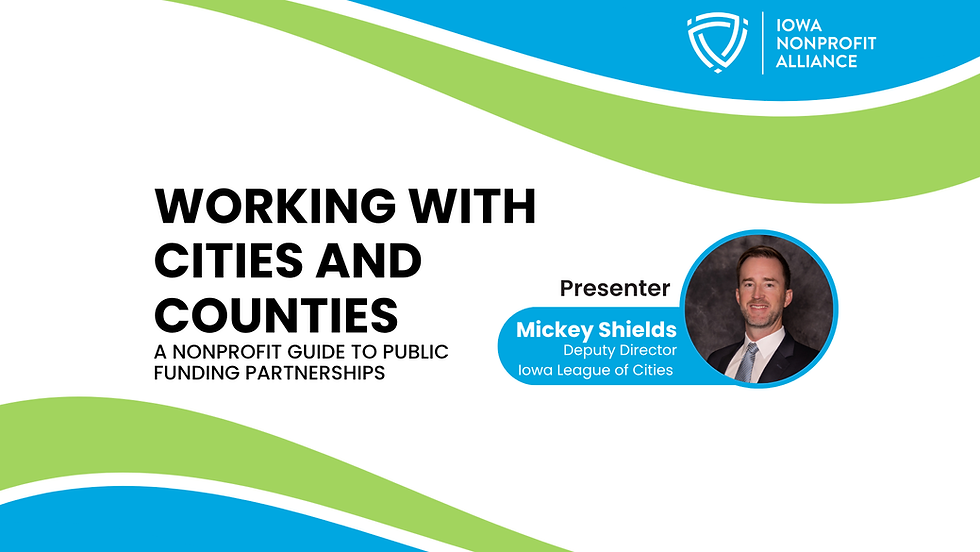 IOWA
NONPROFIT
ALLIANCE

WORKING WITH CITIES AND COUNTIES

A NONPROFIT GUIDE TO PUBLIC FUNDING PARTNERSHIPS

Presenter

Mickey Shields
Deputy Director
Iowa League of Cities